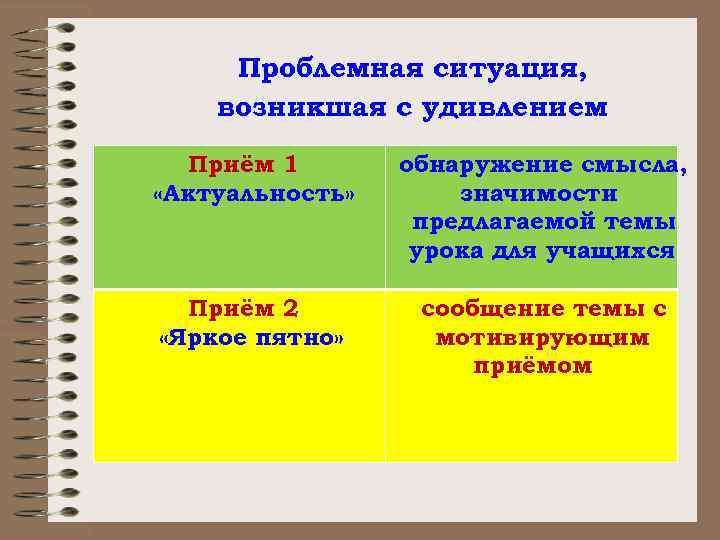 Проблемная ситуация, возникшая с удивлением

| Приём 1 «Актуальность» | обнаружение смысла, значимости предлагаемой темы урока для учащихся |
|---|---|
| Приём 2 «Яркое пятно» | сообщение темы с мотивирующим приёмом |